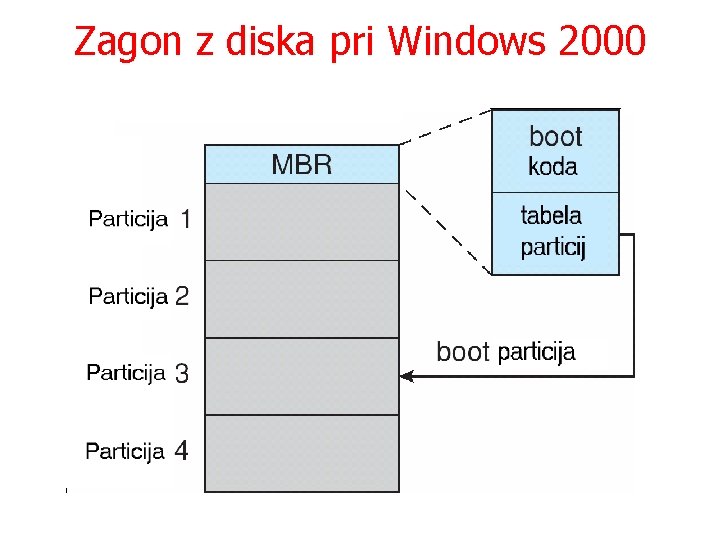 Zagon z diska pri Windows 2000

MBR

Particija 1

Particija 2

Particija 3

Particija 4

boot koda

tabela particij

boot particija